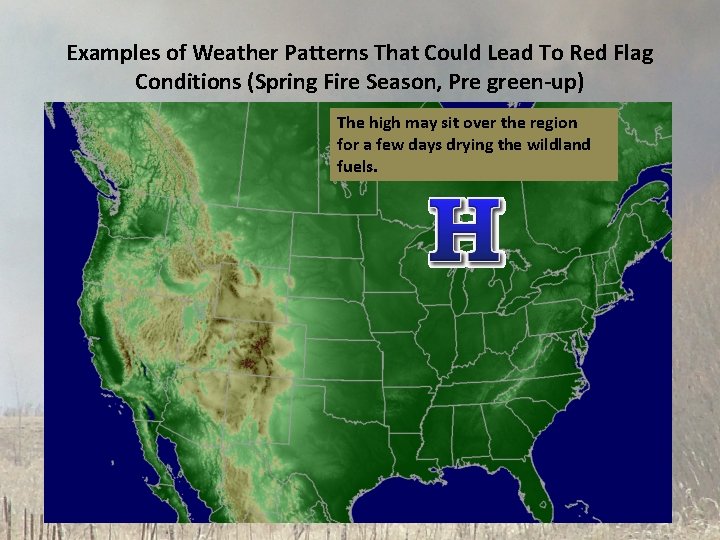 Examples of Weather Patterns That Could Lead To Red Flag Conditions (Spring Fire Season, Pre green-up)

The high may sit over the region for a few days drying the wildland fuels.

H